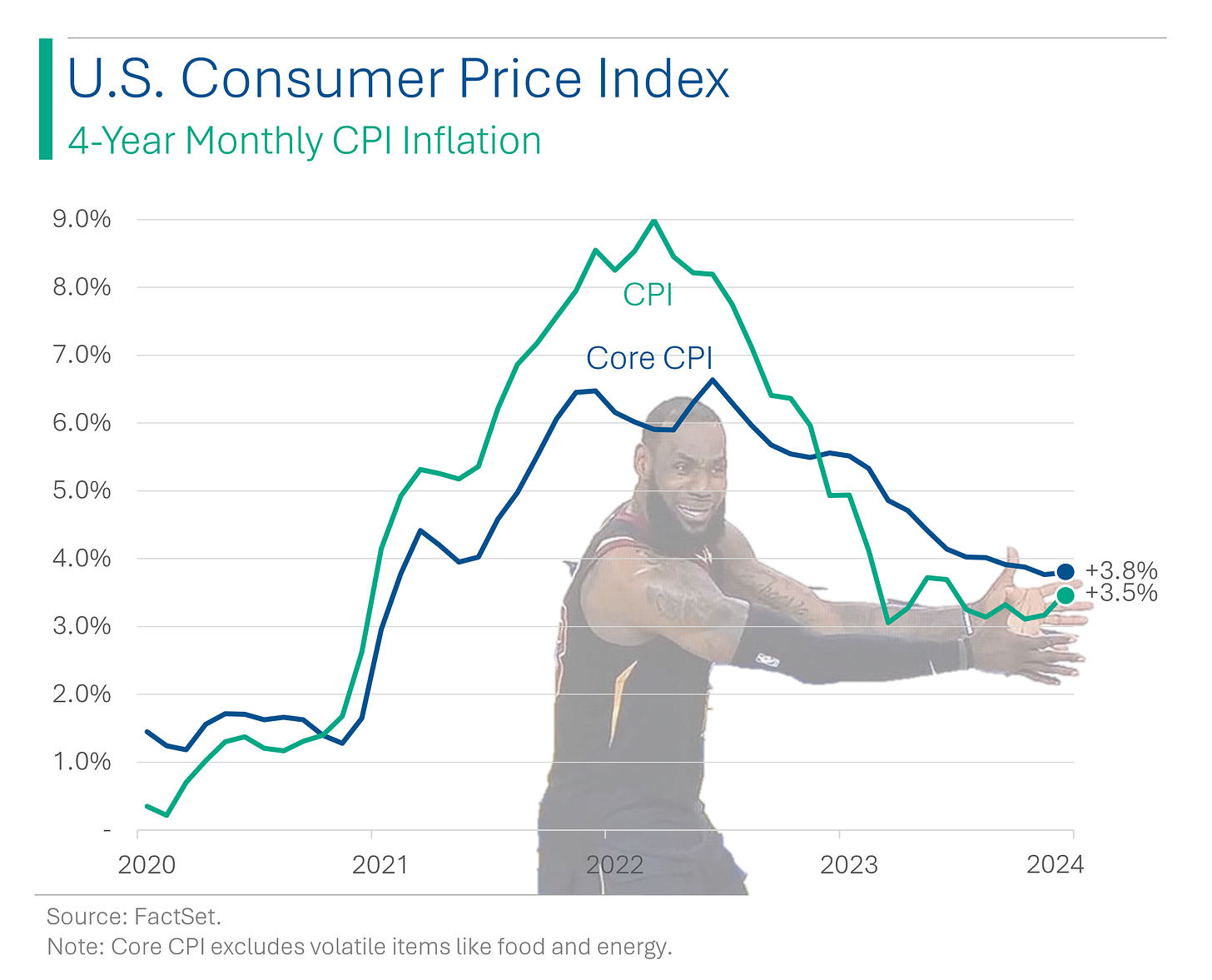 U.S. Consumer Price Index
4-Year Monthly CPI Inflation

9.0%
8.0%
7.0%
6.0%
5.0%
4.0%
3.0%
2.0%
1.0%
-

CPI
Core CPI
+3.8%
+3.5%

2020
2021
2022
2023
2024

Source: FactSet.
Note: Core CPI excludes volatile items like food and energy.